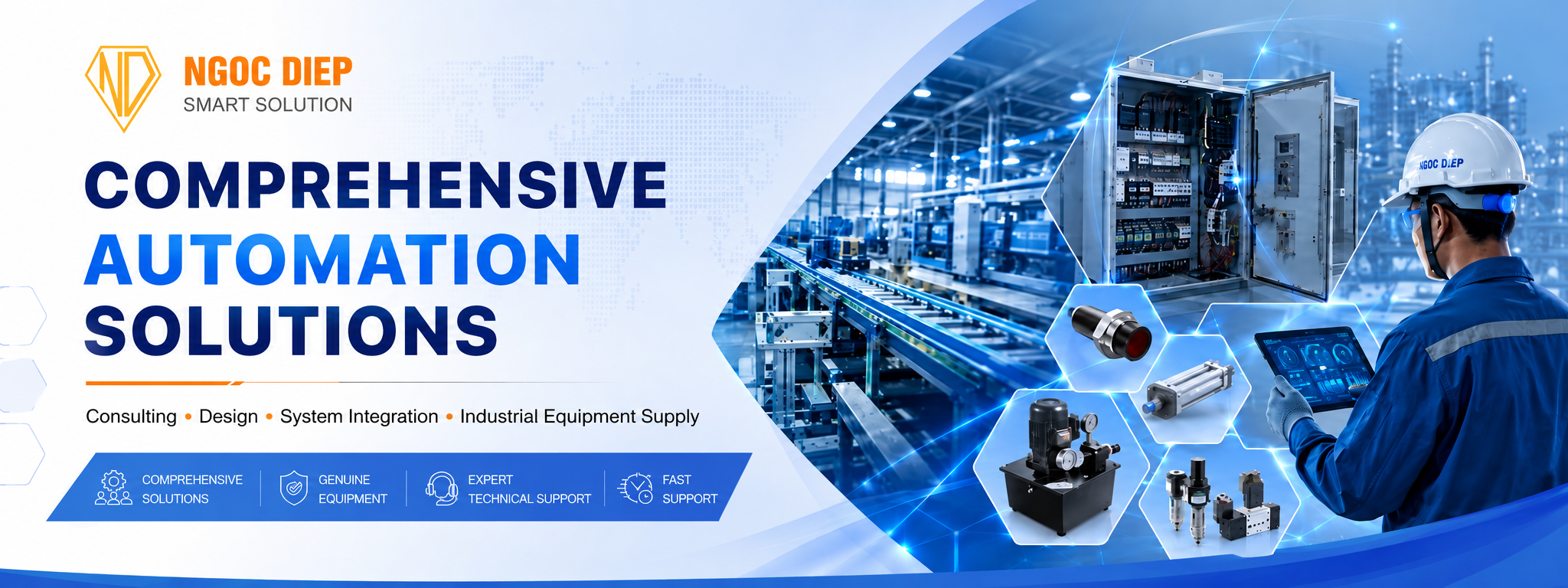 ND
NGOC DIEP
SMART SOLUTION

COMPREHENSIVE
AUTOMATION
SOLUTIONS

Consulting • Design • System Integration • Industrial Equipment Supply

COMPREHENSIVE SOLUTIONS
GENUINE EQUIPMENT
EXPERT TECHNICAL SUPPORT
FAST SUPPORT

NGOC DIEP